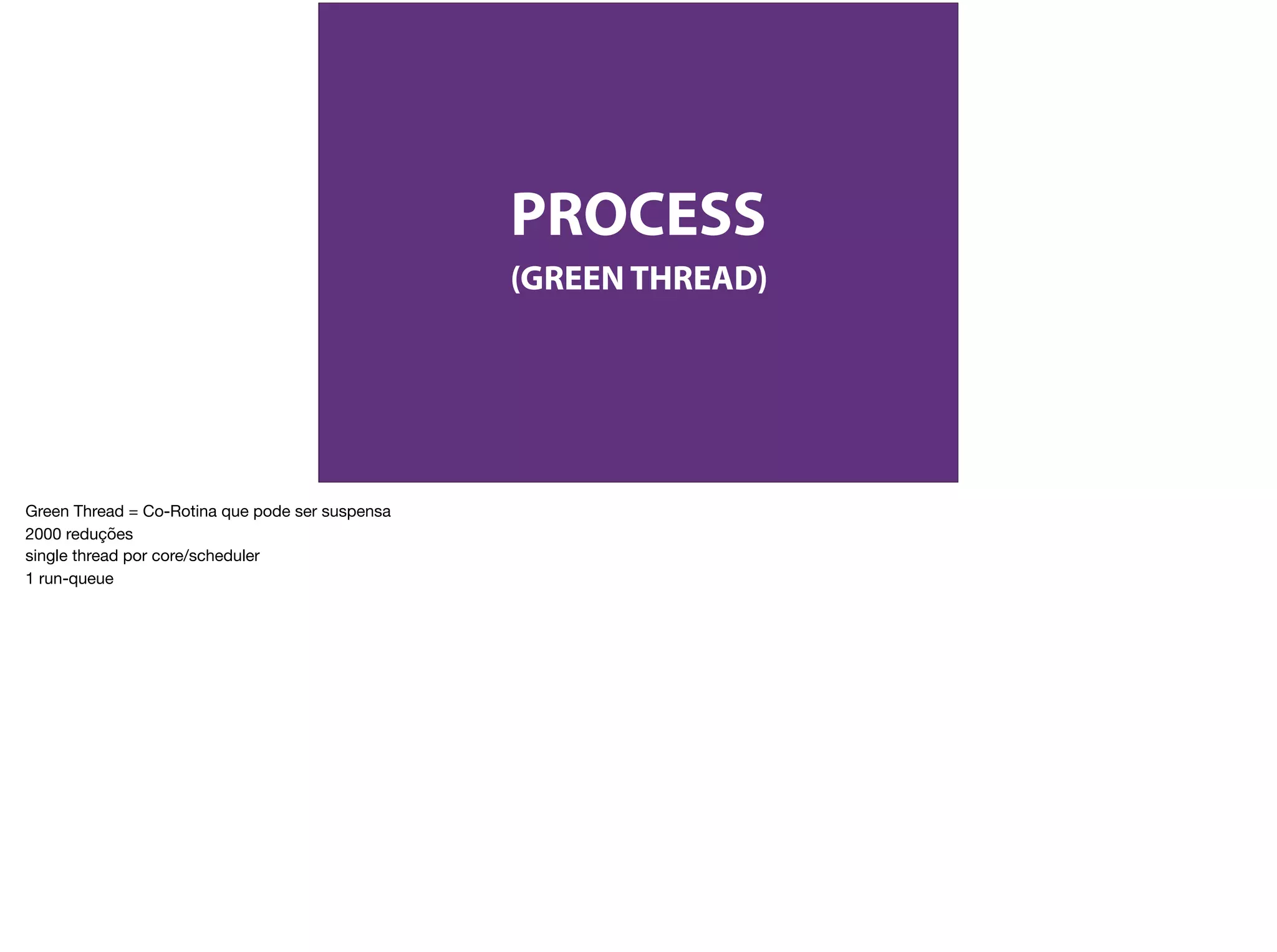 PROCESS
(GREEN THREAD)

Green Thread = Co-Rotina que pode ser suspensa
2000 reduções
single thread por core/scheduler
1 run-queue